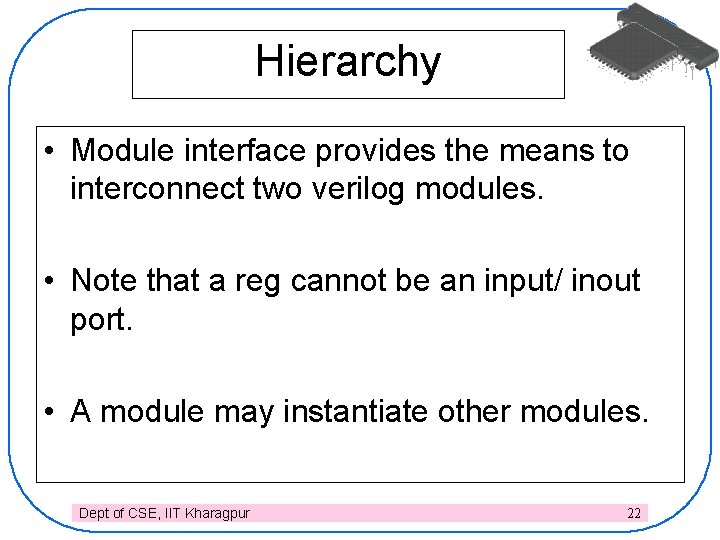 Hierarchy

• Module interface provides the means to interconnect two verilog modules.

• Note that a reg cannot be an input/ inout port.

• A module may instantiate other modules.

Dept of CSE, IIT Kharagpur 22